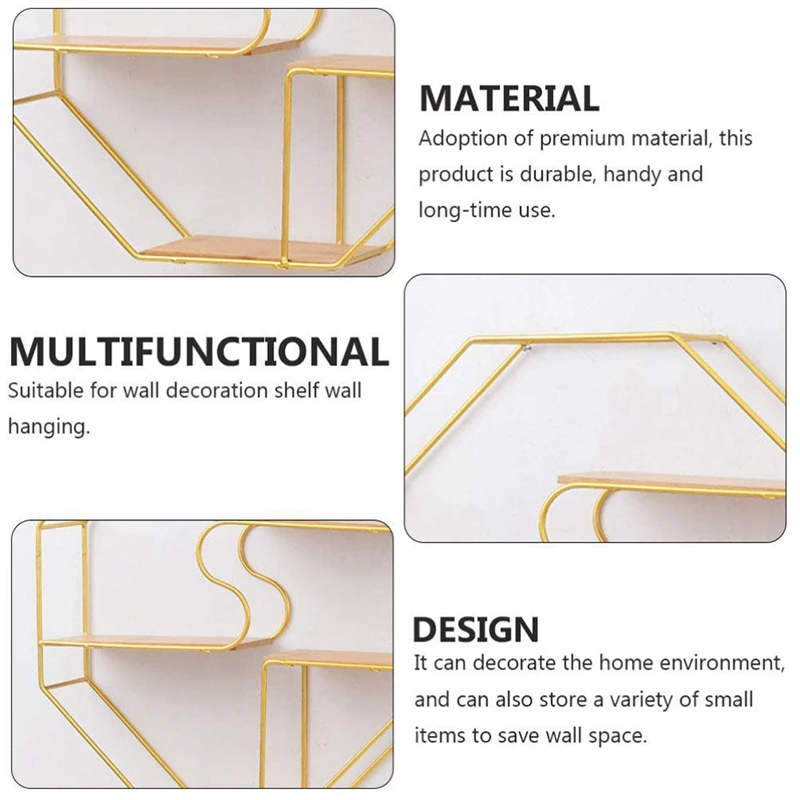 MATERIAL
Adoption of premium material, this product is durable, handy and long-time use.

MULTIFUNCTIONAL
Suitable for wall decoration shelf wall hanging.

DESIGN
It can decorate the home environment, and can also store a variety of small items to save wall space.